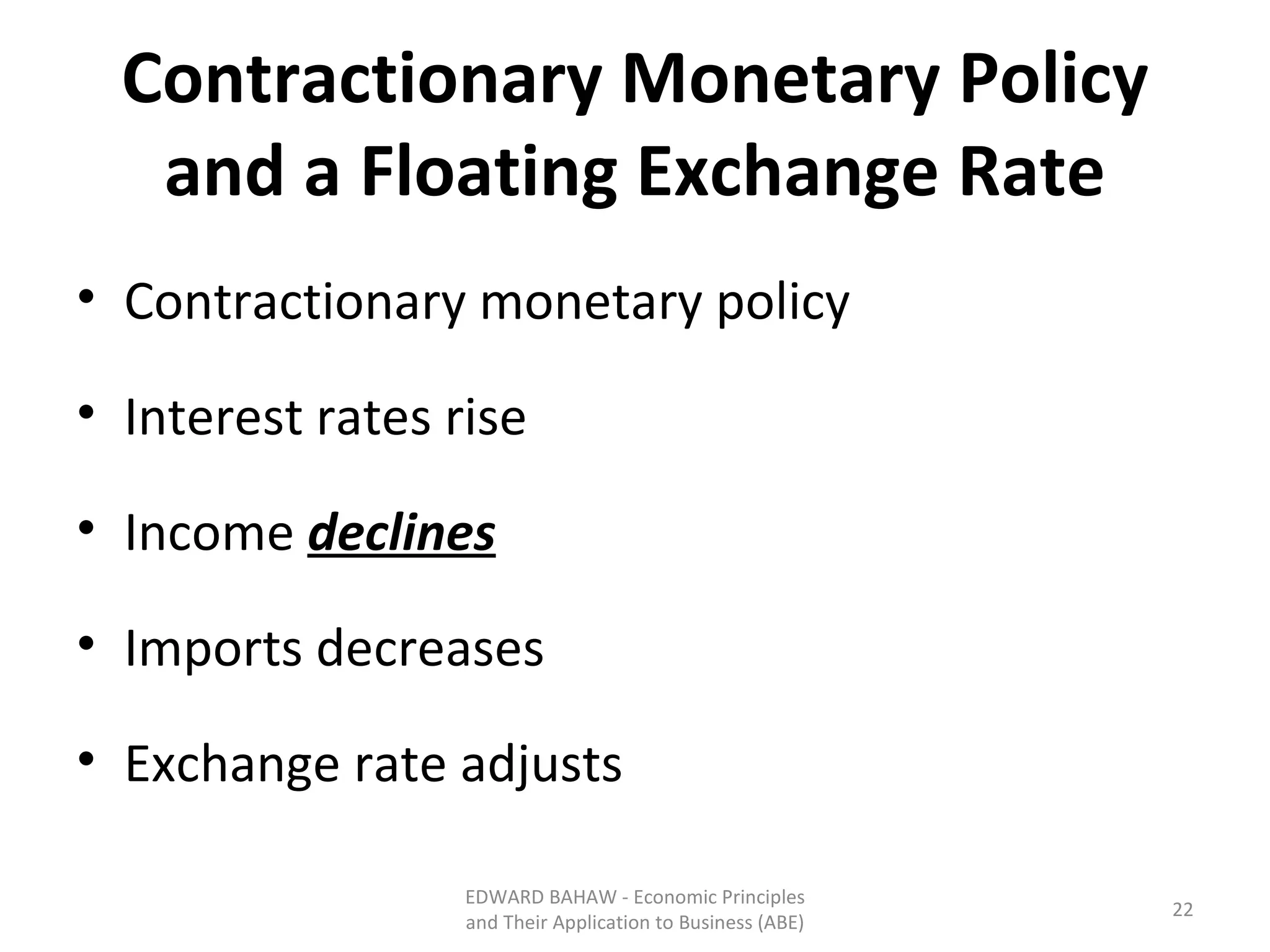 Contractionary Monetary Policy and a Floating Exchange Rate

• Contractionary monetary policy

• Interest rates rise

• Income declines

• Imports decreases

• Exchange rate adjusts

EDWARD BAHAW - Economic Principles and Their Application to Business (ABE)

22